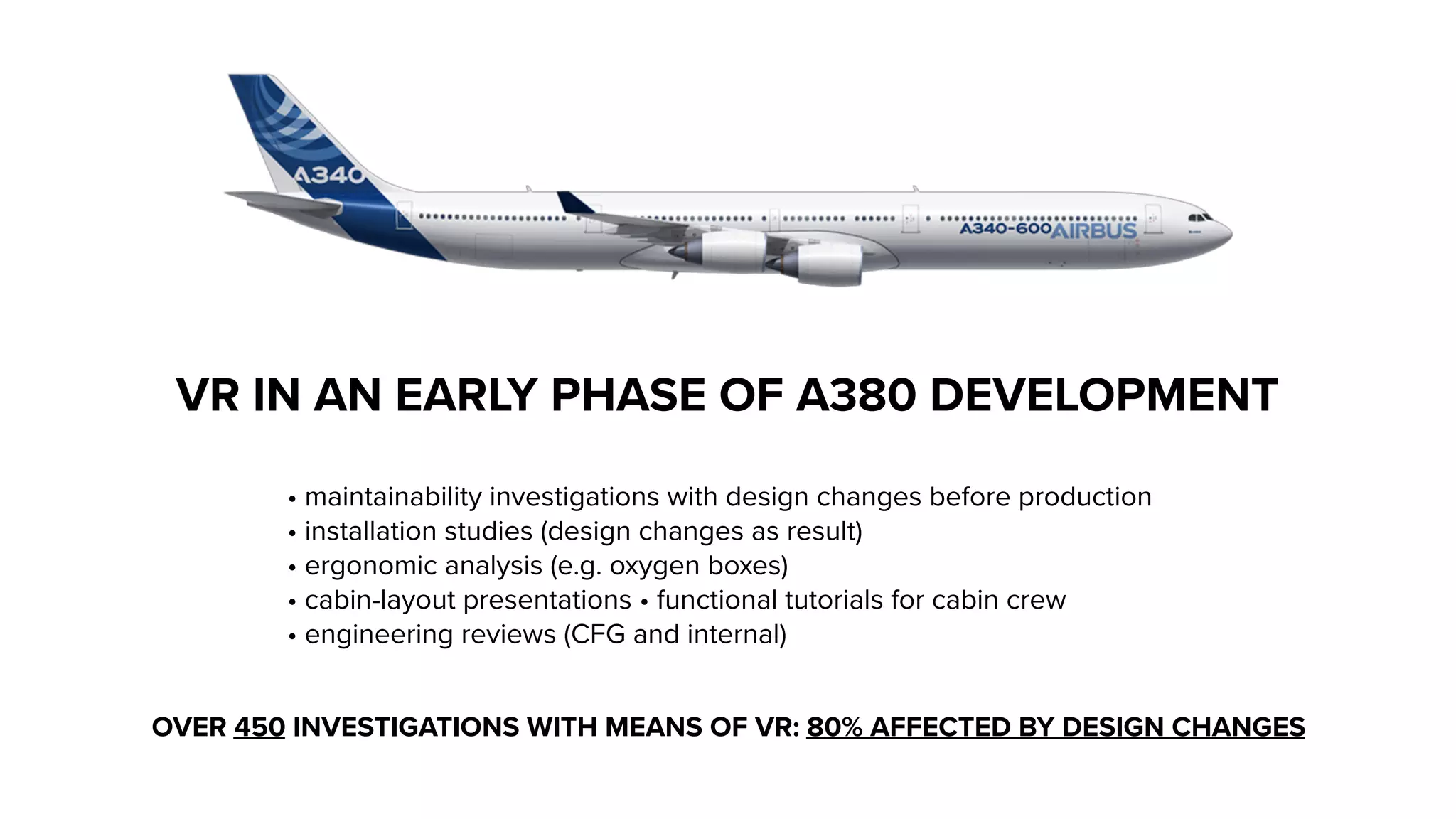 A340

A340-600 AIRBUS

VR IN AN EARLY PHASE OF A380 DEVELOPMENT

• maintainability investigations with design changes before production
• installation studies (design changes as result)
• ergonomic analysis (e.g. oxygen boxes)
• cabin-layout presentations • functional tutorials for cabin crew
• engineering reviews (CFG and internal)

OVER 450 INVESTIGATIONS WITH MEANS OF VR: 80% AFFECTED BY DESIGN CHANGES